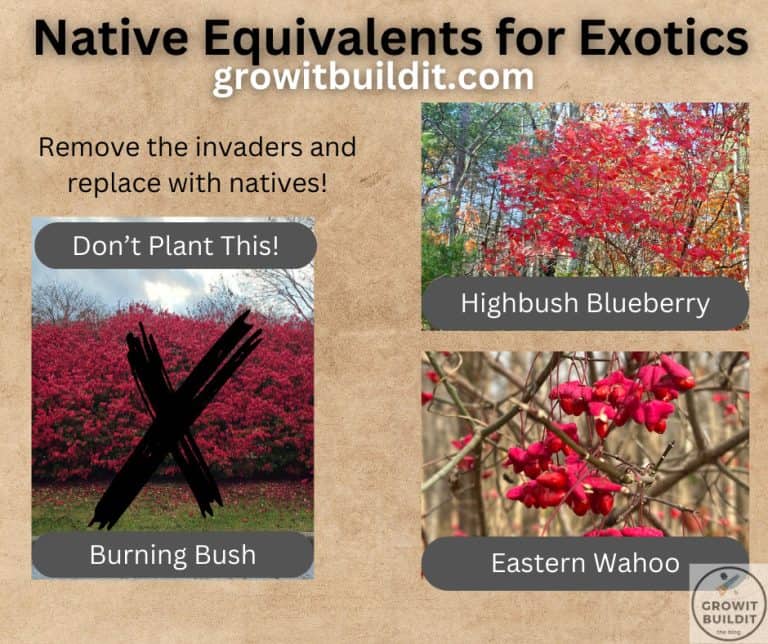 Native Equivalents for Exotics
growitbuildit.com

Remove the invaders and replace with natives!

Don't Plant This!

Burning Bush

Highbush Blueberry

Eastern Wahoo

GROWIT BUILDIT
the blog